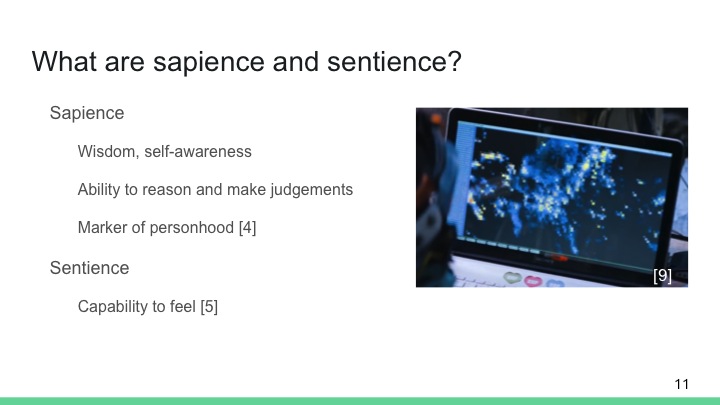 What are sapience and sentience?

Sapience

Wisdom, self-awareness

Ability to reason and make judgements

Marker of personhood [4]

Sentience

Capability to feel [5]

[9]

11